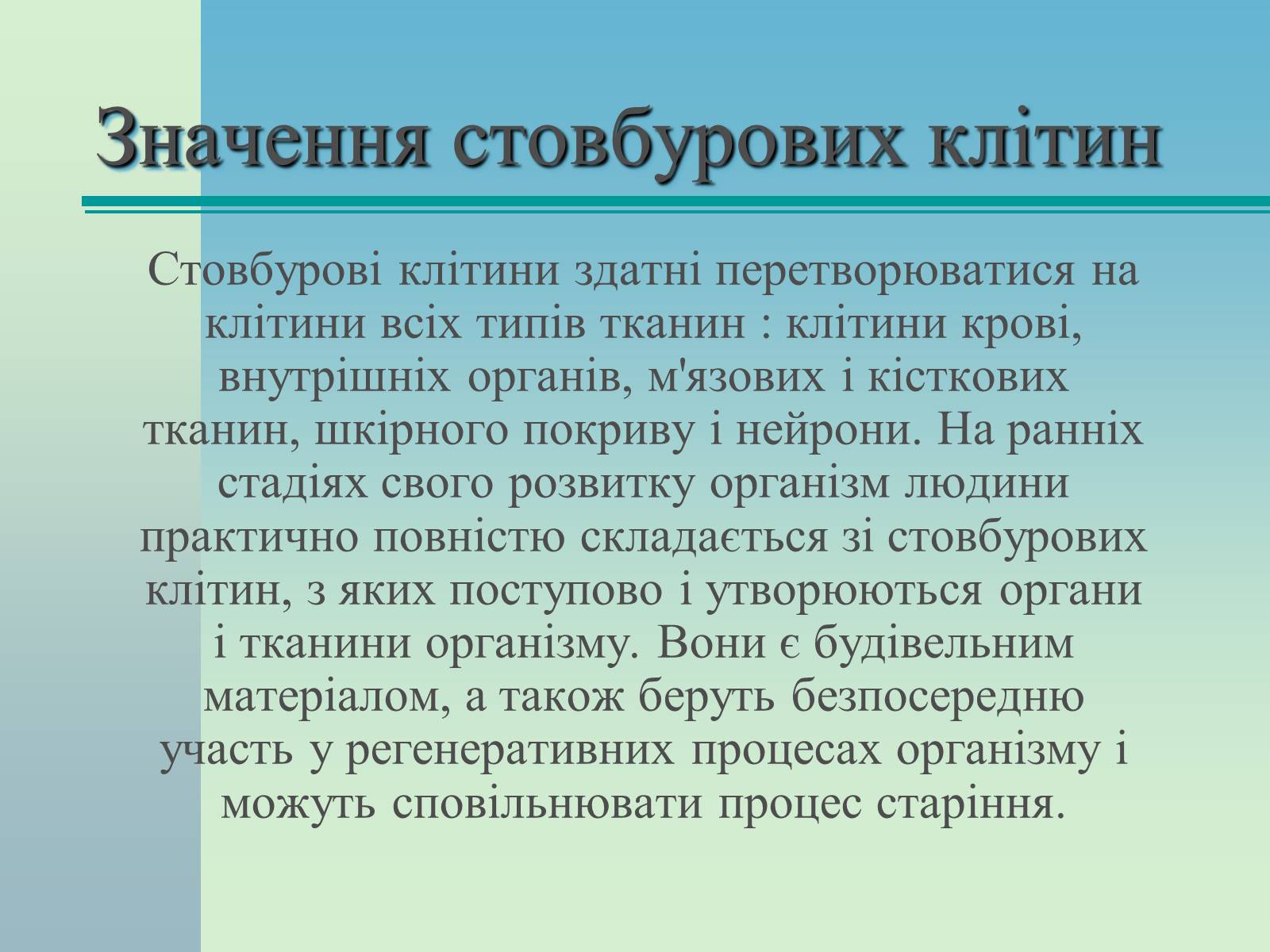 Значення стовбурових клітин

Стовбурові клітини здатні перетворюватися на клітини всіх типів тканин : клітини крові, внутрішніх органів, м'язових і кісткових тканин, шкірного покриву і нейрони. На ранніх стадіях свого розвитку організм людини практично повністю складається зі стовбурових клітин, з яких поступово і утворюються органи і тканини організму. Вони є будівельним матеріалом, а також беруть безпосередню участь у регенеративних процесах організму і можуть сповільнювати процес старіння.